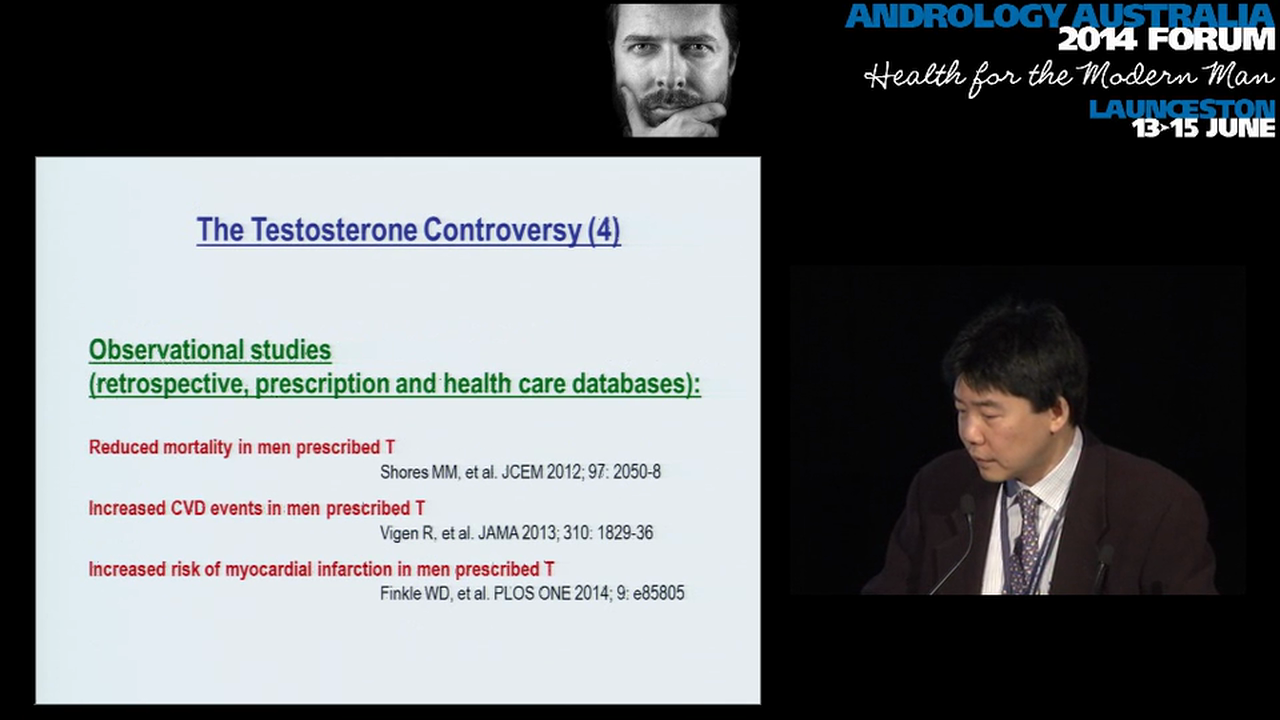 ANDROLOGY AUSTRALIA
2014 FORUM
Health for the Modern Man
LAUNCESTON
13-15 JUNE

The Testosterone Controversy (4)

Observational studies
(retrospective, prescription and health care databases):

Reduced mortality in men prescribed T
Shores MM, et al. JCEM 2012; 97: 2050-8

Increased CVD events in men prescribed T
Vigen R, et al. JAMA 2013; 310: 1829-36

Increased risk of myocardial infarction in men prescribed T
Finkle WD, et al. PLOS ONE 2014; 9: e85805